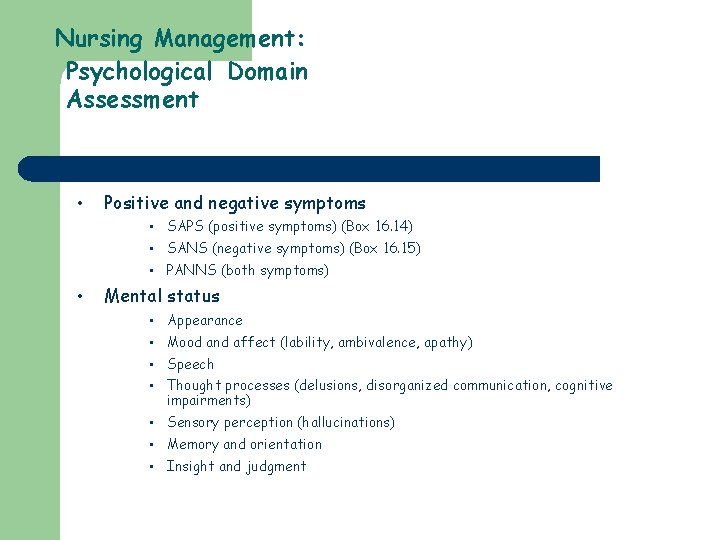 Nursing Management: Psychological Domain Assessment

• Positive and negative symptoms
  ▪ SAPS (positive symptoms) (Box 16.14)
  ▪ SANS (negative symptoms) (Box 16.15)
  ▪ PANNS (both symptoms)
• Mental status
  ▪ Appearance
  ▪ Mood and affect (lability, ambivalence, apathy)
  ▪ Speech
  ▪ Thought processes (delusions, disorganized communication, cognitive impairments)
  ▪ Sensory perception (hallucinations)
  ▪ Memory and orientation
  ▪ Insight and judgment